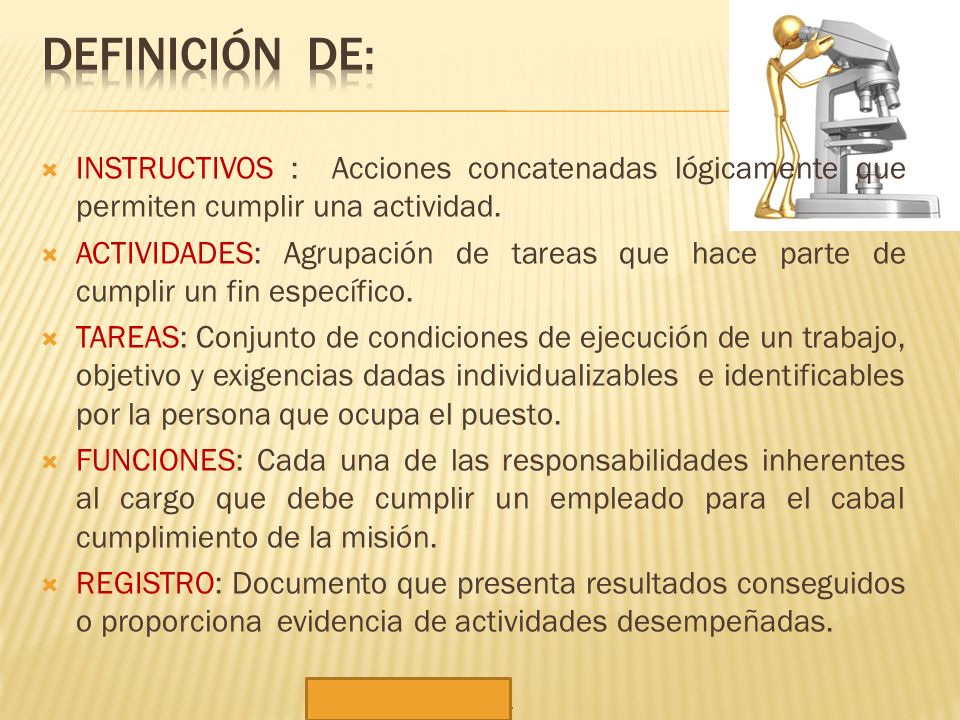 DEFINICIÓN DE:

INSTRUCTIVOS : Acciones concatenadas lógicamente que permiten cumplir una actividad.

ACTIVIDADES: Agrupación de tareas que hace parte de cumplir un fin específico.

TAREAS: Conjunto de condiciones de ejecución de un trabajo, objetivo y exigencias dadas individualizables e identificables por la persona que ocupa el puesto.

FUNCIONES: Cada una de las responsabilidades inherentes al cargo que debe cumplir un empleado para el cabal cumplimiento de la misión.

REGISTRO: Documento que presenta resultados conseguidos o proporciona evidencia de actividades desempeñadas.